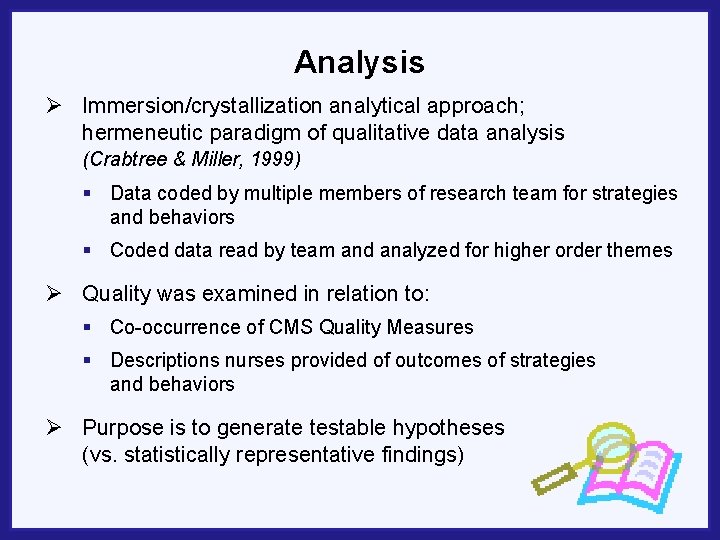 Analysis

➢ Immersion/crystallization analytical approach; hermeneutic paradigm of qualitative data analysis (Crabtree & Miller, 1999)

▪ Data coded by multiple members of research team for strategies and behaviors

▪ Coded data read by team and analyzed for higher order themes

➢ Quality was examined in relation to:

▪ Co-occurrence of CMS Quality Measures

▪ Descriptions nurses provided of outcomes of strategies and behaviors

➢ Purpose is to generate testable hypotheses (vs. statistically representative findings)